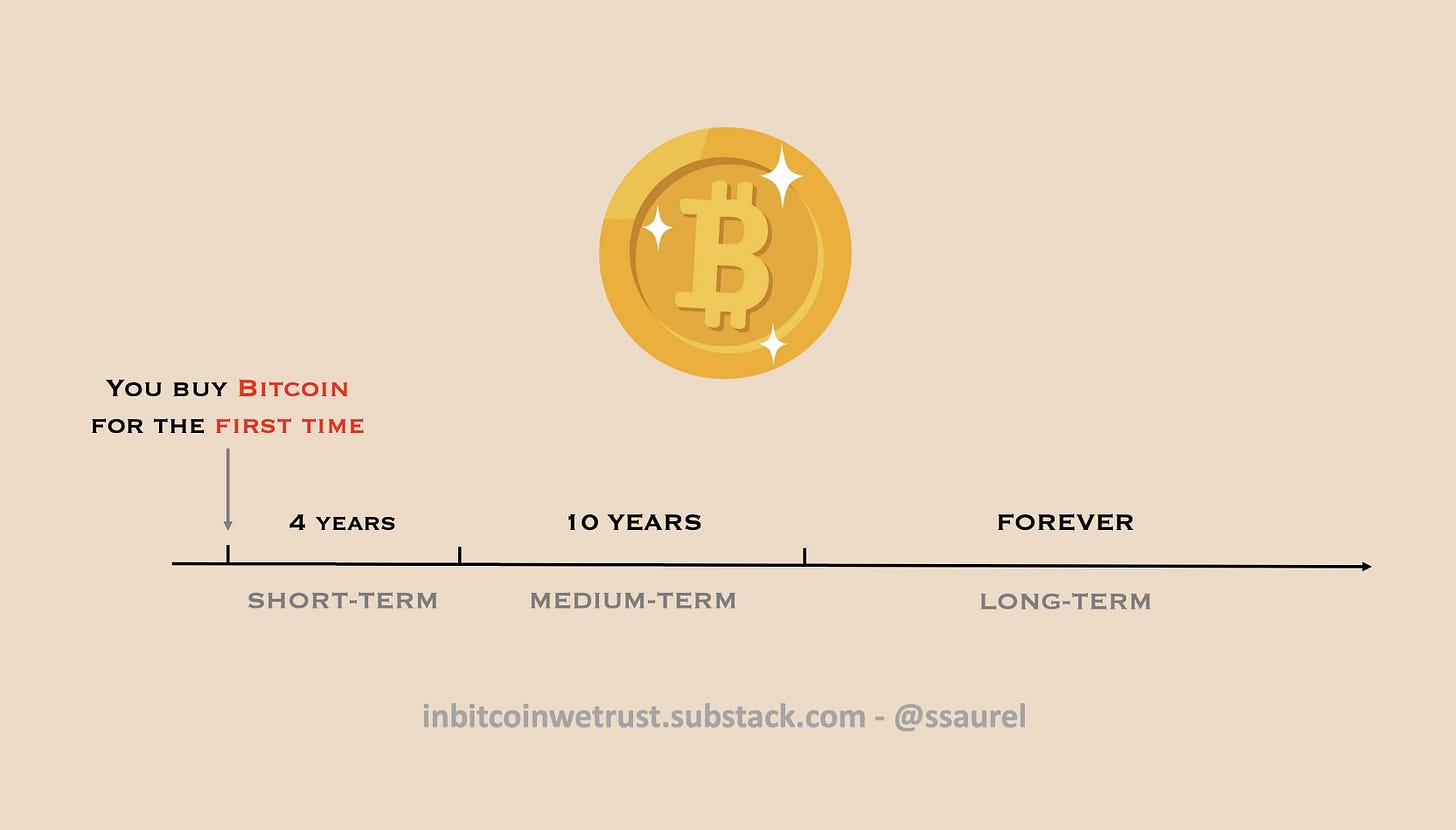 You buy Bitcoin for the first time

4 years

10 YEARS

FOREVER

SHORT-TERM

MEDIUM-TERM

LONG-TERM

inbitcoinwetrust.substack.com - @ssaurel